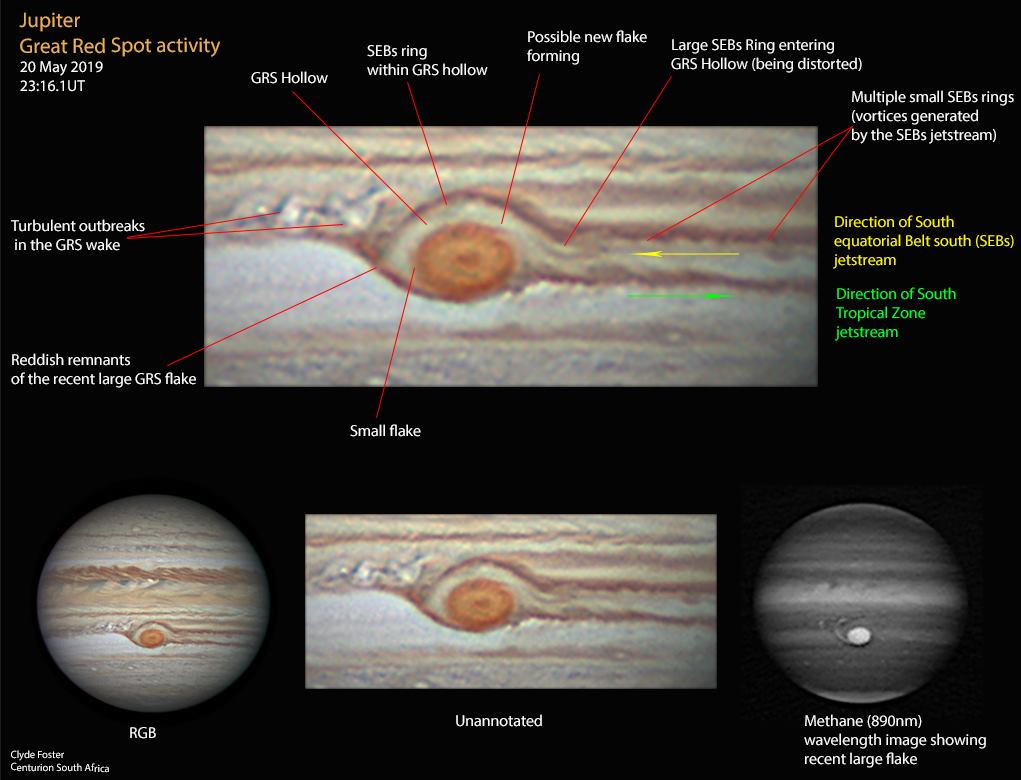 Jupiter
Great Red Spot activity
20 May 2019
23:16.1UT

GRS Hollow

SEBs ring within GRS hollow

Possible new flake forming

Large SEBs Ring entering GRS Hollow (being distorted)

Multiple small SEBs rings (vortices generated by the SEBs jetstream)

Turbulent outbreaks in the GRS wake

Direction of South equatorial Belt south (SEBs) jetstream

Direction of South Tropical Zone jetstream

Reddish remnants of the recent large GRS flake

Small flake

RGB

Unannotated

Methane (890nm) wavelength image showing recent large flake

Clyde Foster
Centurion South Africa